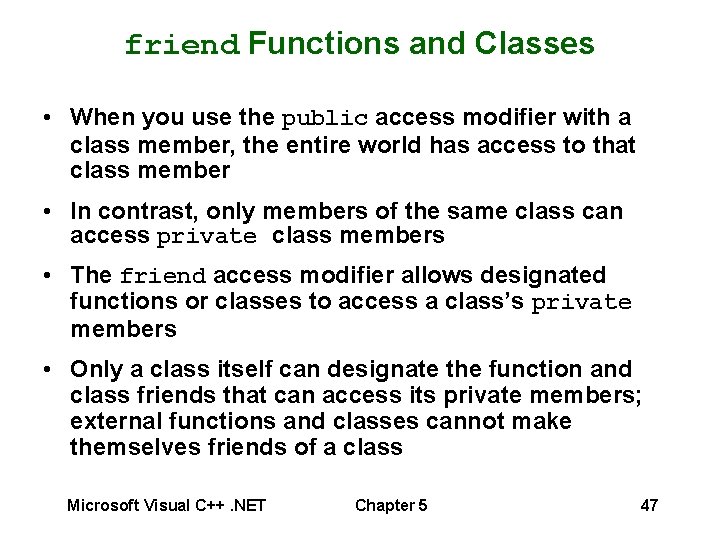 friend Functions and Classes

• When you use the public access modifier with a class member, the entire world has access to that class member

• In contrast, only members of the same class can access private class members

• The friend access modifier allows designated functions or classes to access a class's private members

• Only a class itself can designate the function and class friends that can access its private members; external functions and classes cannot make themselves friends of a class

Microsoft Visual C++ .NET Chapter 5 47